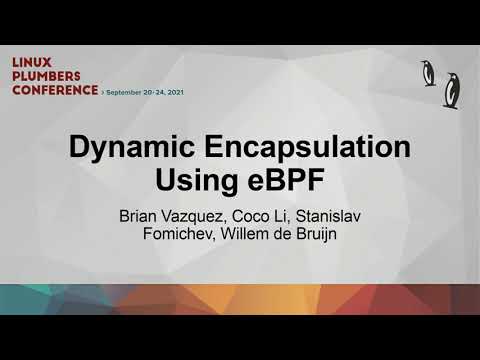 LINUX PLUMBERS CONFERENCE › September 20-24, 2021

Dynamic Encapsulation Using eBPF

Brian Vazquez, Coco Li, Stanislav Fomichev, Willem de Bruijn